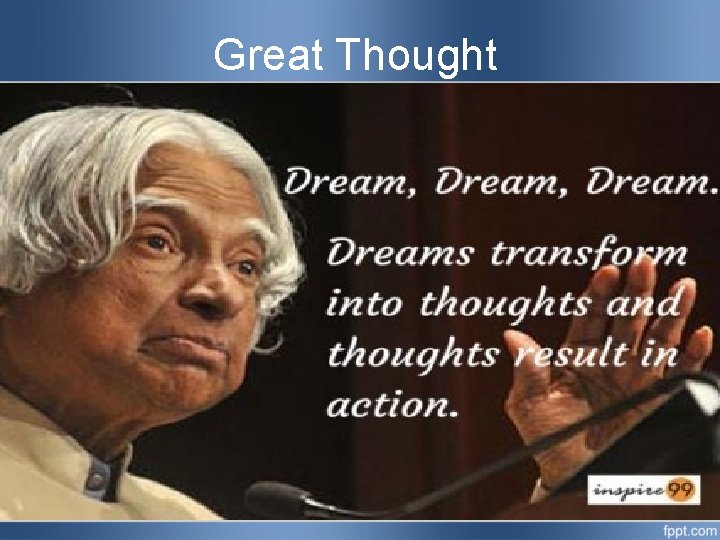 Great Thought

Dream, Dream, Dream.

Dreams transform into thoughts and thoughts result in action.

inspire99

fppt.com